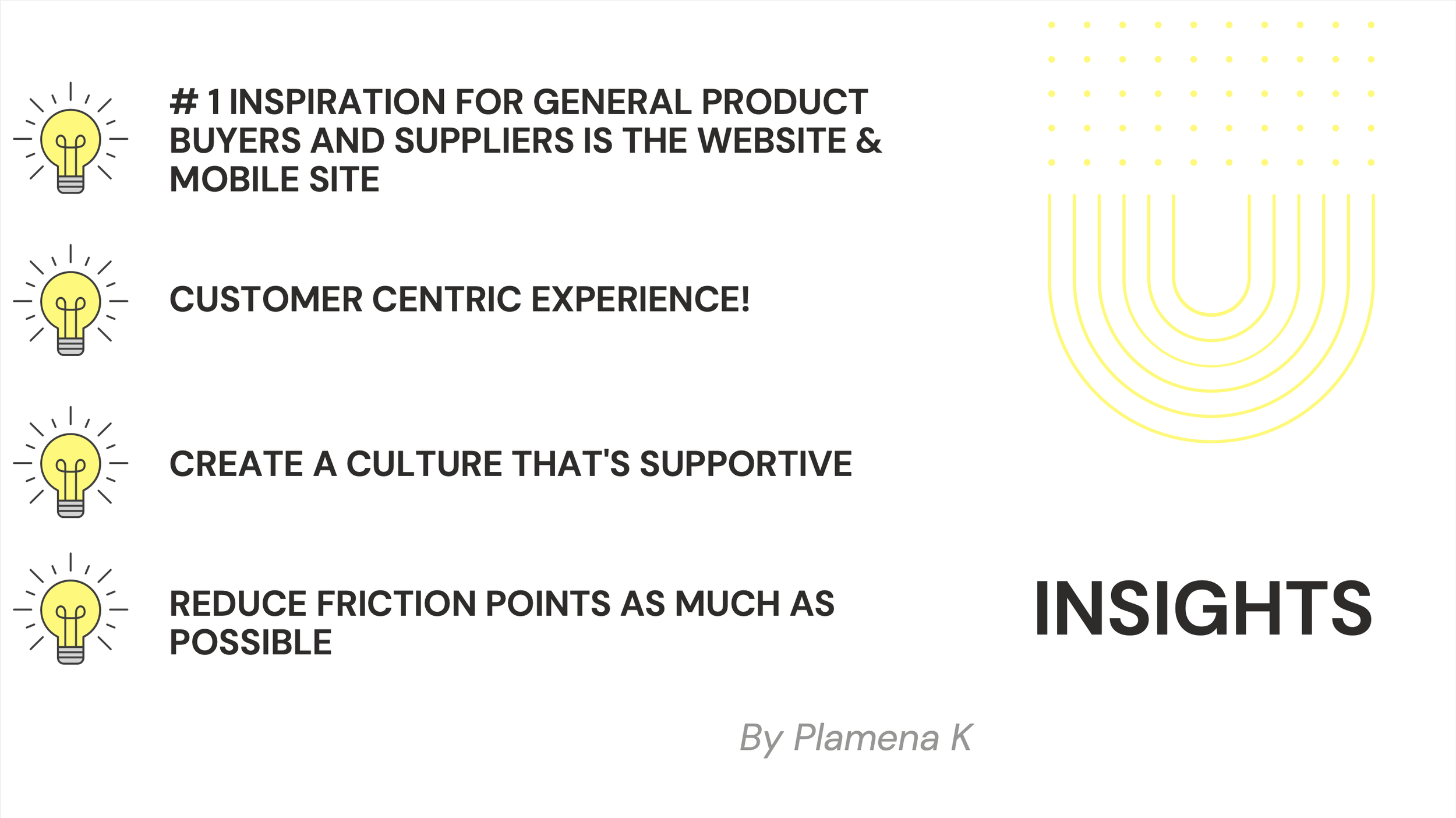 # 1 INSPIRATION FOR GENERAL PRODUCT BUYERS AND SUPPLIERS IS THE WEBSITE & MOBILE SITE

CUSTOMER CENTRIC EXPERIENCE!

CREATE A CULTURE THAT'S SUPPORTIVE

REDUCE FRICTION POINTS AS MUCH AS POSSIBLE

INSIGHTS

By Plamena K